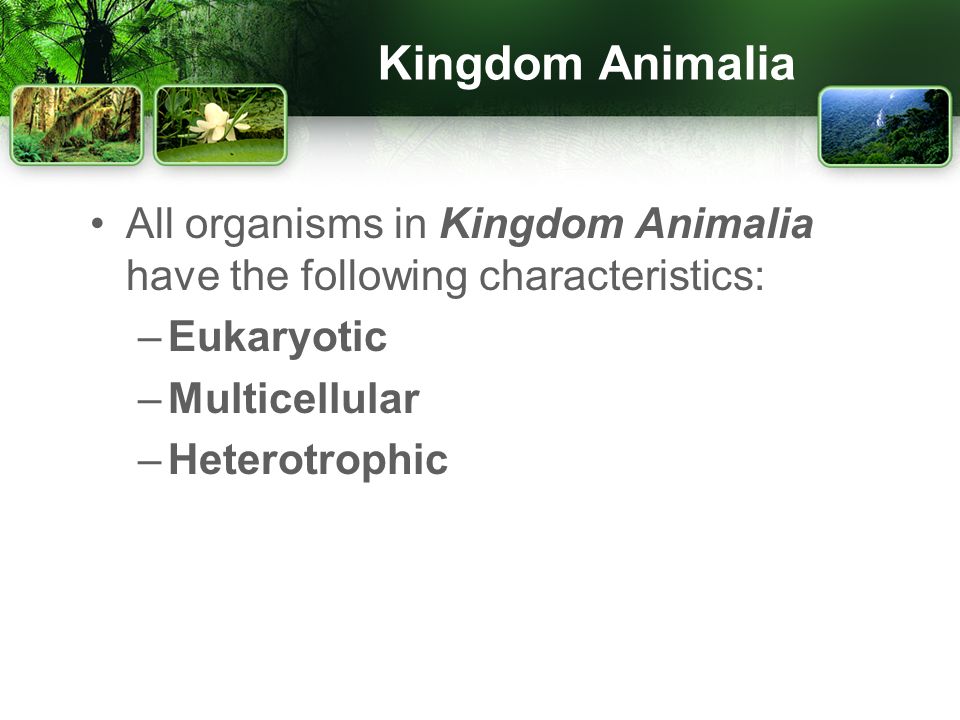 Kingdom Animalia

• All organisms in Kingdom Animalia have the following characteristics:
– Eukaryotic
– Multicellular
– Heterotrophic